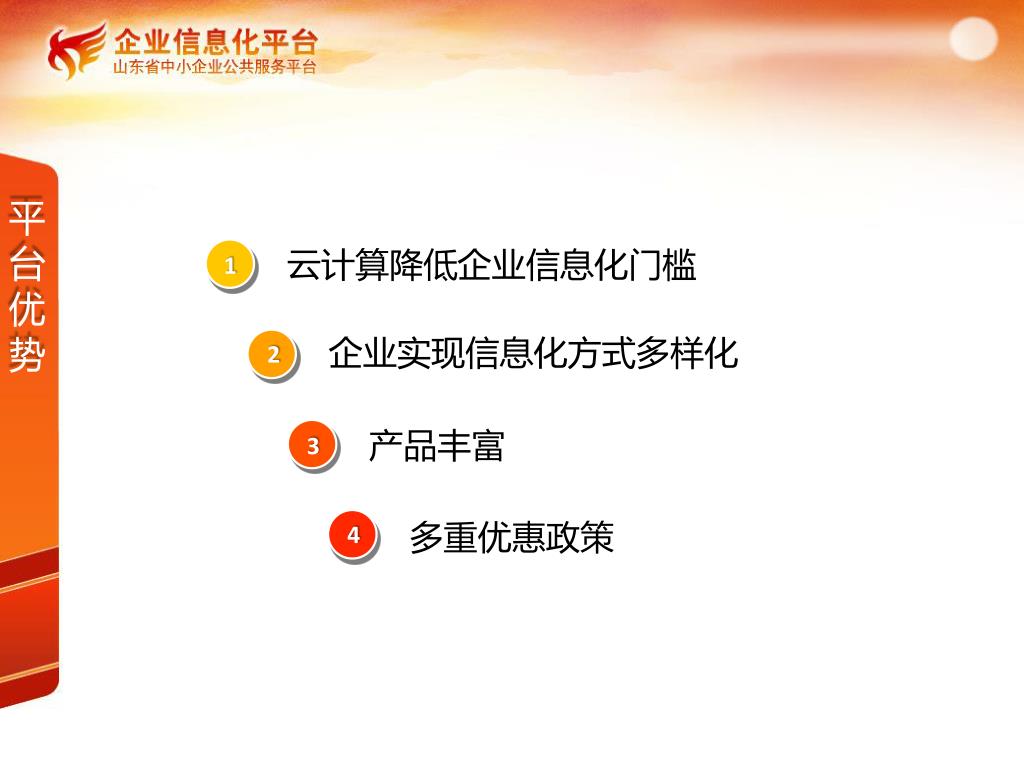 企业信息化平台
山东省中小企业公共服务平台

平台优势

1 云计算降低企业信息化门槛

2 企业实现信息化方式多样化

3 产品丰富

4 多重优惠政策